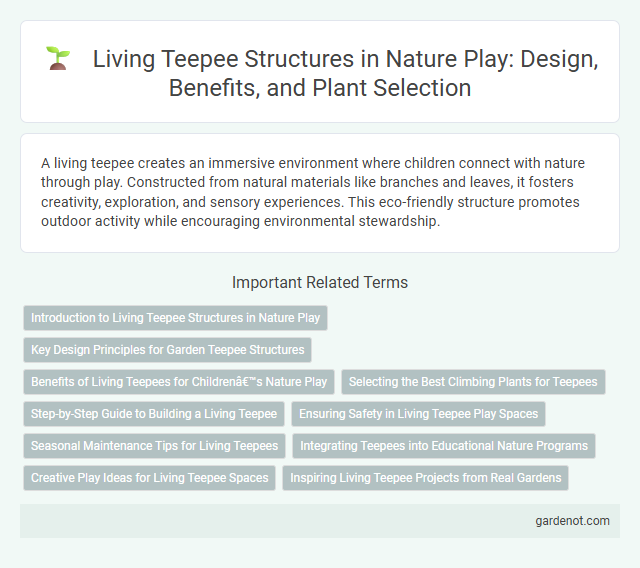 Living Teepee Structures in Nature Play: Design, Benefits, and Plant Selection

A living teepee creates an immersive environment where children connect with nature through play. Constructed from natural materials like branches and leaves, it fosters creativity, exploration, and sensory experiences. This eco-friendly structure promotes outdoor activity while encouraging environmental stewardship.

Important Related Terms

Introduction to Living Teepee Structures in Nature Play

Key Design Principles for Garden Teepee Structures

Benefits of Living Teepees for Childrenâ€™s Nature Play

Selecting the Best Climbing Plants for Teepees

Step-by-Step Guide to Building a Living Teepee

Ensuring Safety in Living Teepee Play Spaces

Seasonal Maintenance Tips for Living Teepees

Integrating Teepees into Educational Nature Programs

Creative Play Ideas for Living Teepee Spaces

Inspiring Living Teepee Projects from Real Gardens

gardenot.com